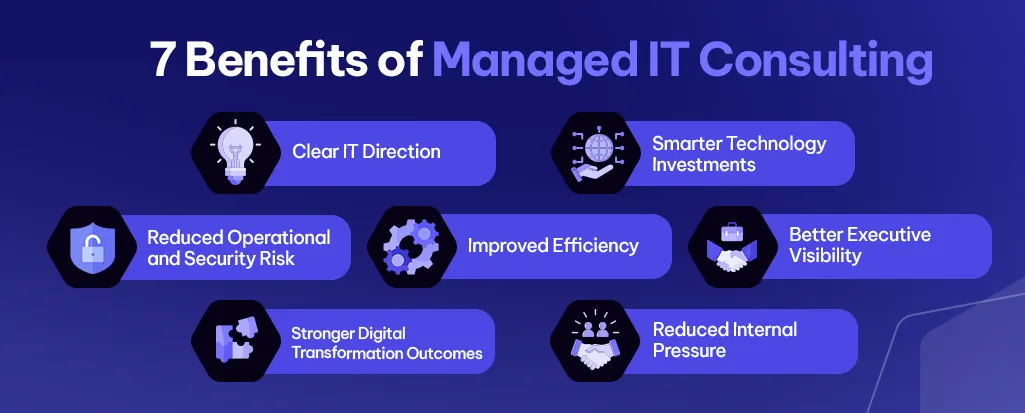 7 Benefits of Managed IT Consulting

Clear IT Direction

Smarter Technology Investments

Reduced Operational and Security Risk

Improved Efficiency

Better Executive Visibility

Stronger Digital Transformation Outcomes

Reduced Internal Pressure